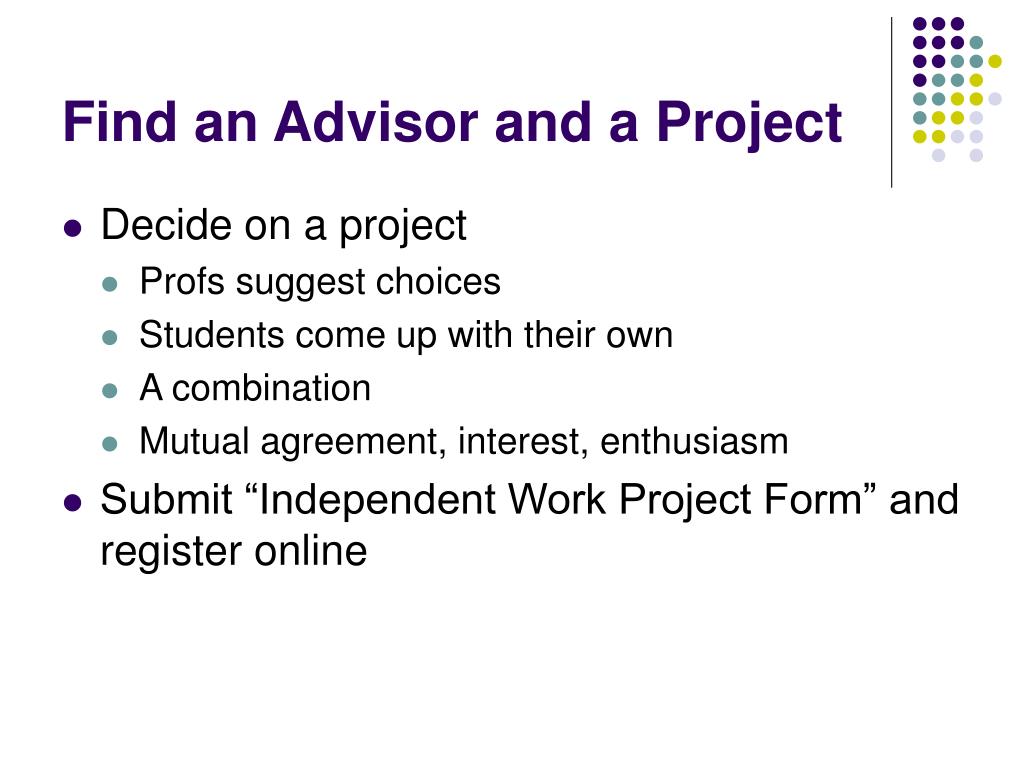 Find an Advisor and a Project

- Decide on a project
  - Profs suggest choices
  - Students come up with their own
  - A combination
  - Mutual agreement, interest, enthusiasm
- Submit “Independent Work Project Form” and register online